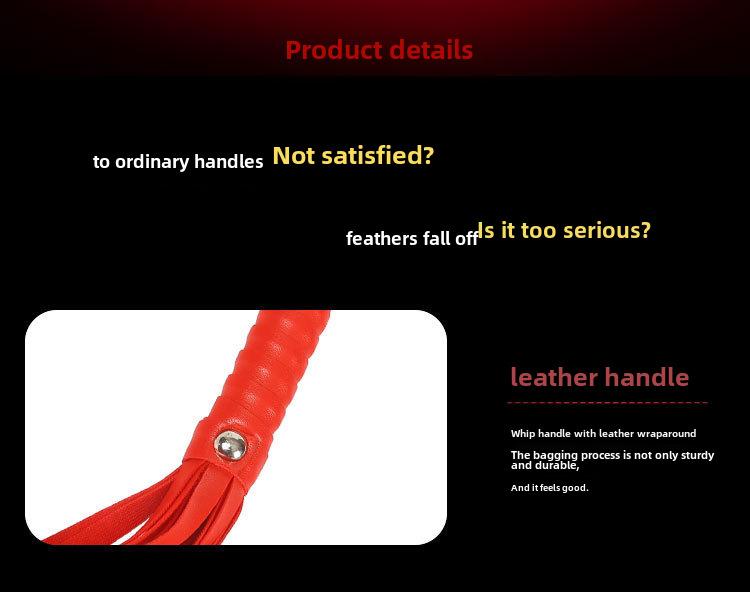 Product details

to ordinary handles Not satisfied?

feathers fall off Is it too serious?

leather handle

Whip handle with leather wraparound

The bagging process is not only sturdy and durable,

And it feels good.